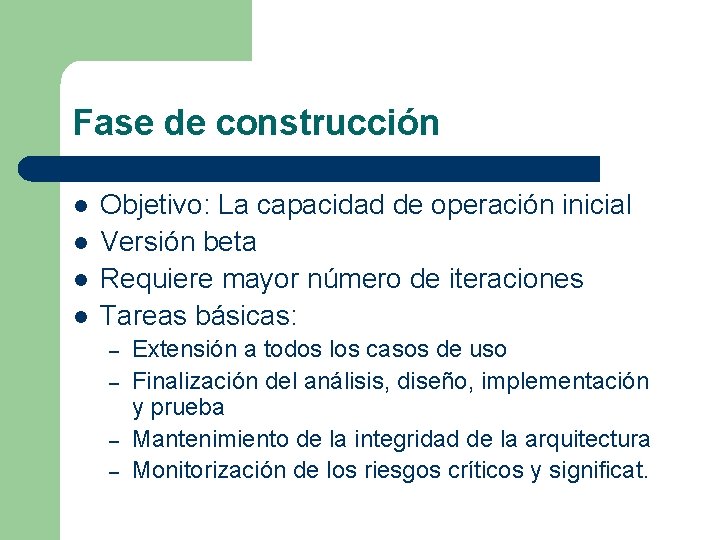 Fase de construcción

- Objetivo: La capacidad de operación inicial
- Versión beta
- Requiere mayor número de iteraciones
- Tareas básicas:
  – Extensión a todos los casos de uso
  – Finalización del análisis, diseño, implementación y prueba
  – Mantenimiento de la integridad de la arquitectura
  – Monitorización de los riesgos críticos y significat.